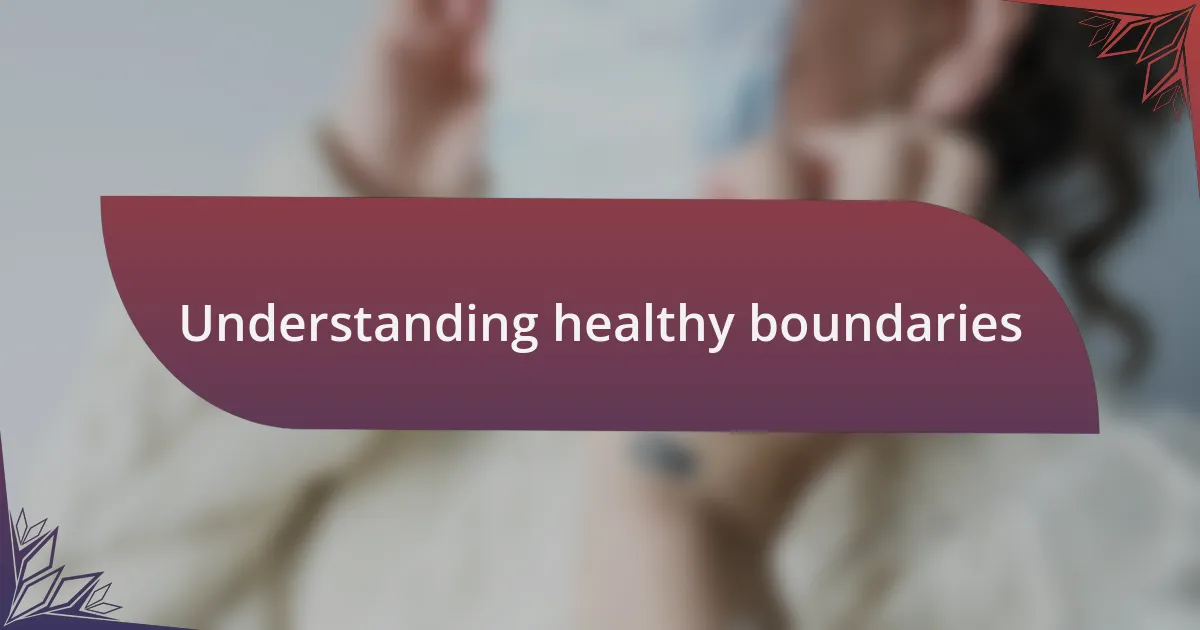 Understanding healthy boundaries